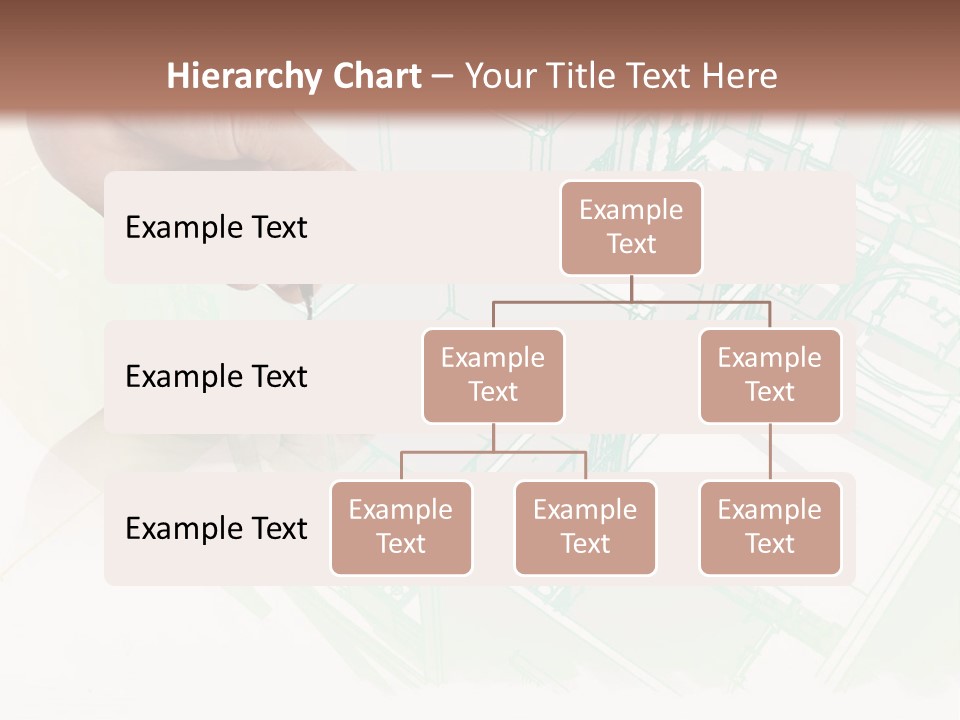 Hierarchy Chart – Your Title Text Here

Example Text

Example Text

Example Text

Example Text

Example Text

Example Text

Example Text

Example Text

Example Text